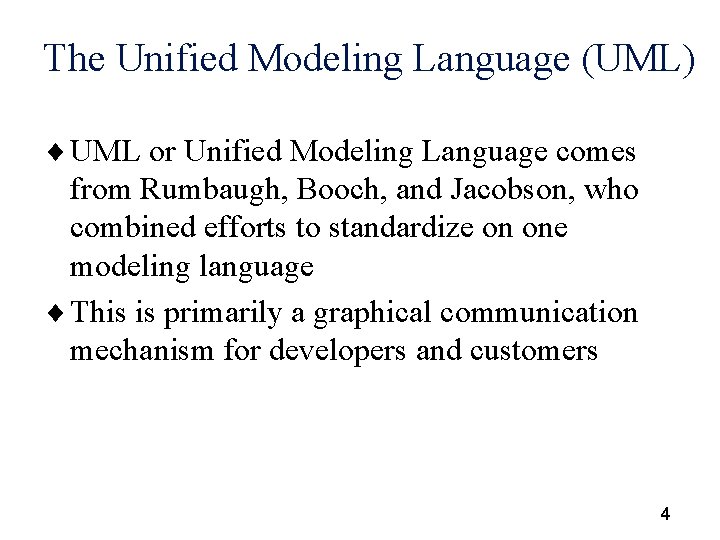 The Unified Modeling Language (UML)

♦ UML or Unified Modeling Language comes from Rumbaugh, Booch, and Jacobson, who combined efforts to standardize on one modeling language

♦ This is primarily a graphical communication mechanism for developers and customers

4